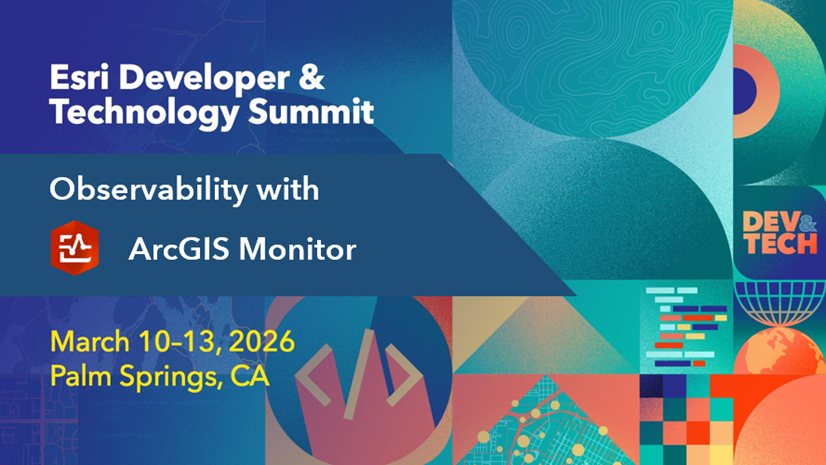 Esri Developer & Technology Summit

Observability with

ArcGIS Monitor

March 10–13, 2026
Palm Springs, CA

DEV & TECH